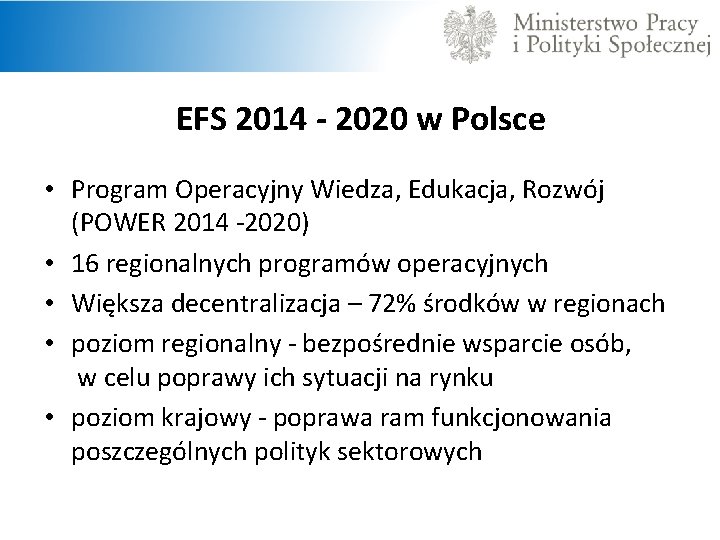 Ministerstwo Pracy i Polityki Społecznej

EFS 2014 - 2020 w Polsce

• Program Operacyjny Wiedza, Edukacja, Rozwój (POWER 2014 -2020)
• 16 regionalnych programów operacyjnych
• Większa decentralizacja – 72% środków w regionach
• poziom regionalny - bezpośrednie wsparcie osób, w celu poprawy ich sytuacji na rynku
• poziom krajowy - poprawa ram funkcjonowania poszczególnych polityk sektorowych